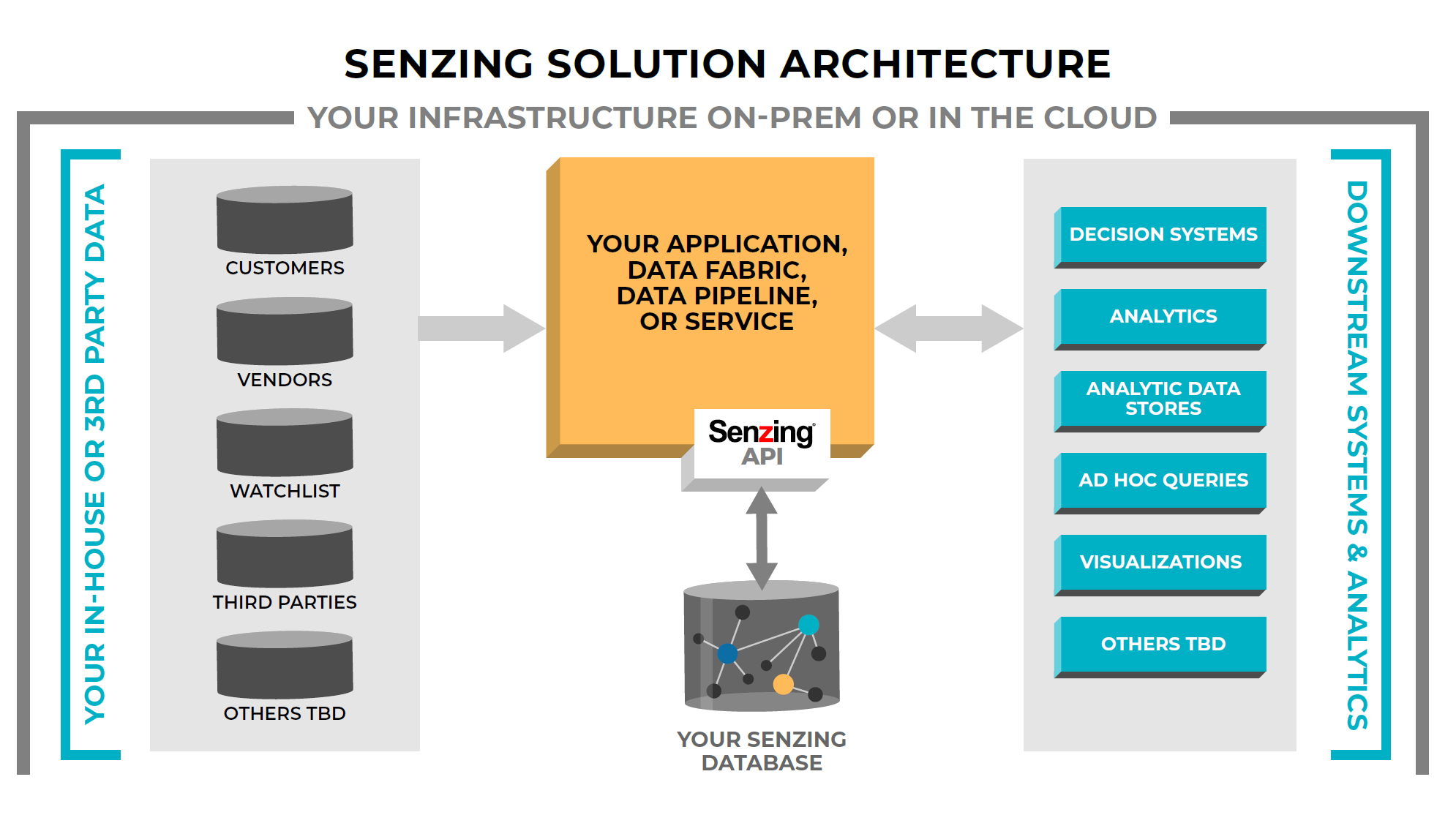 SENZING SOLUTION ARCHITECTURE

YOUR INFRASTRUCTURE ON-PREM OR IN THE CLOUD

YOUR IN-HOUSE OR 3RD PARTY DATA

CUSTOMERS

VENDORS

WATCHLIST

THIRD PARTIES

OTHERS TBD

YOUR APPLICATION, DATA FABRIC, DATA PIPELINE, OR SERVICE

Senzing API

YOUR SENZING DATABASE

DECISION SYSTEMS

ANALYTICS

ANALYTIC DATA STORES

AD HOC QUERIES

VISUALIZATIONS

OTHERS TBD

DOWNSTREAM SYSTEMS & ANALYTICS